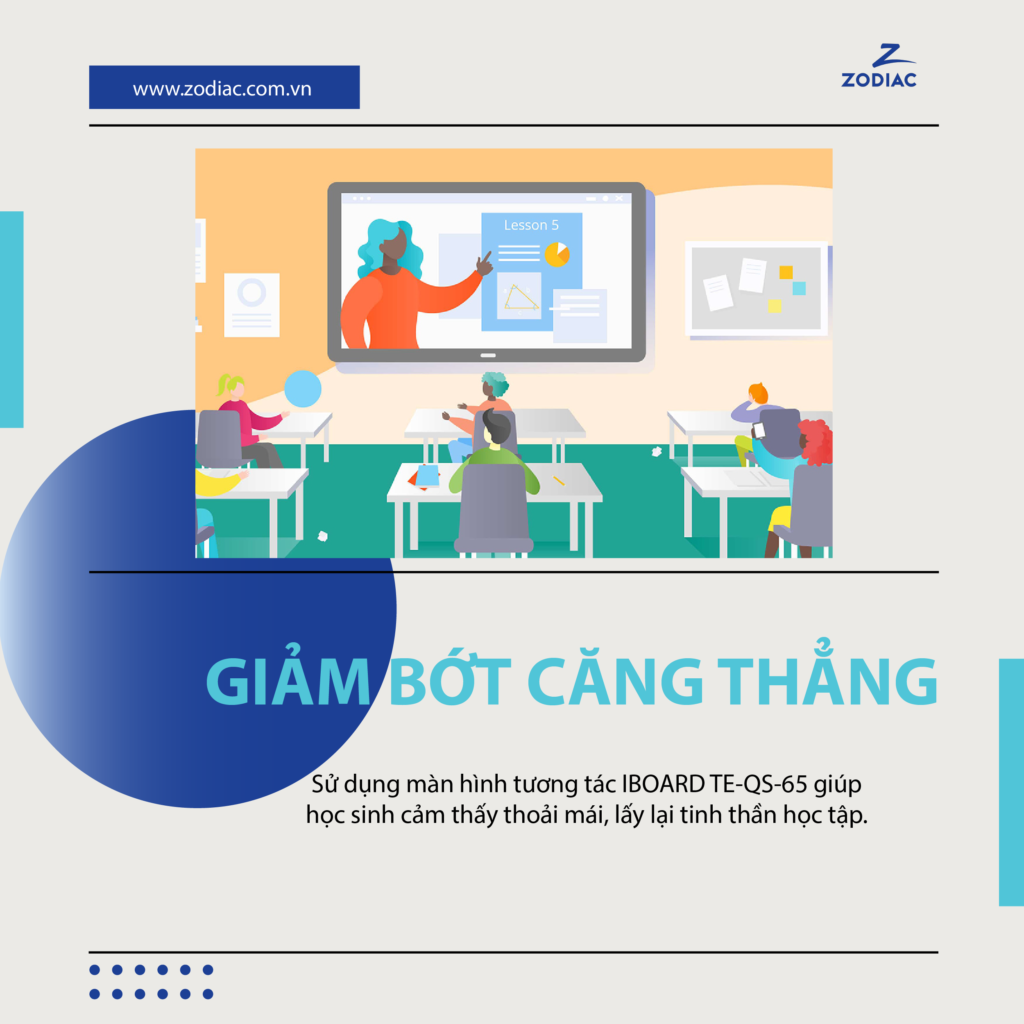 www.zodiac.com.vn

ZODIAC

Lesson 5

GIẢM BỚT CĂNG THẲNG

Sử dụng màn hình tương tác IBOARD TE-QS-65 giúp học sinh cảm thấy thoải mái, lấy lại tinh thần học tập.